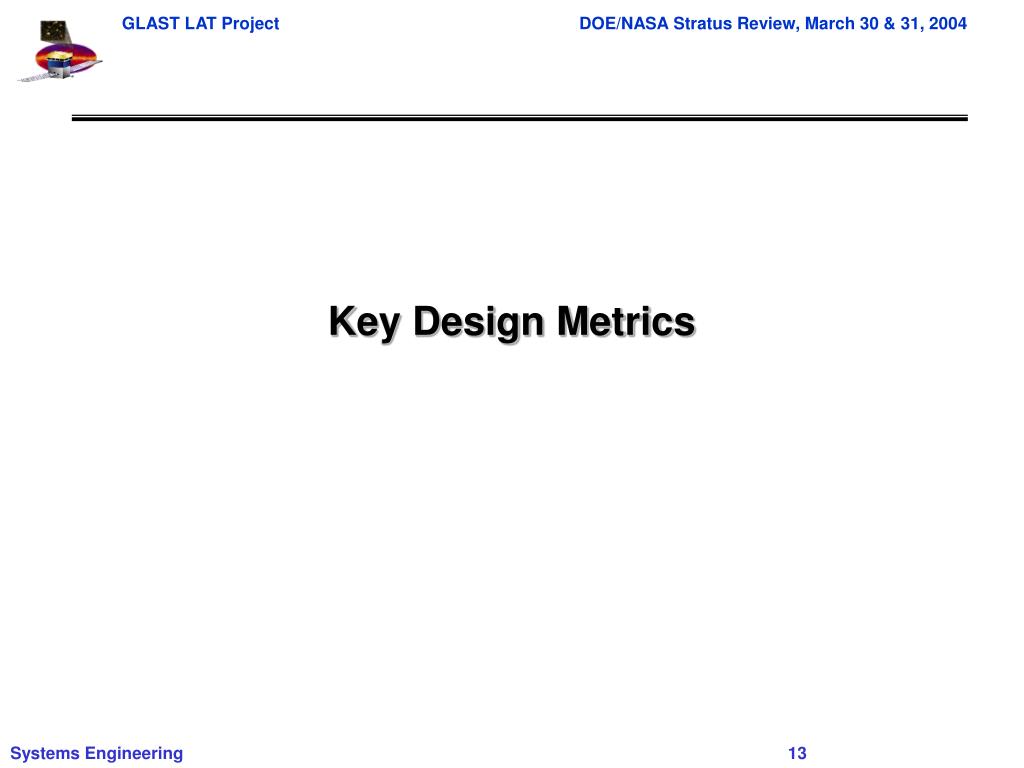 GLAST LAT Project

DOE/NASA Stratus Review, March 30 & 31, 2004

Key Design Metrics

Systems Engineering

13